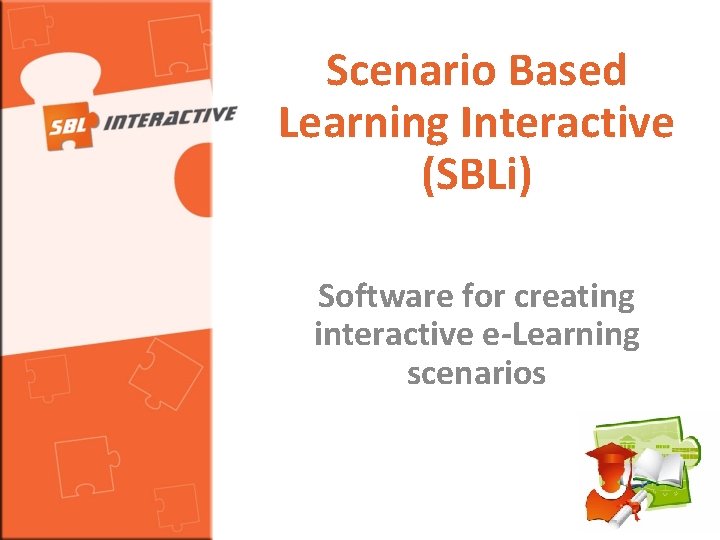 SBL INTERACTIVE

Scenario Based Learning Interactive (SBLi)

Software for creating interactive e-Learning scenarios